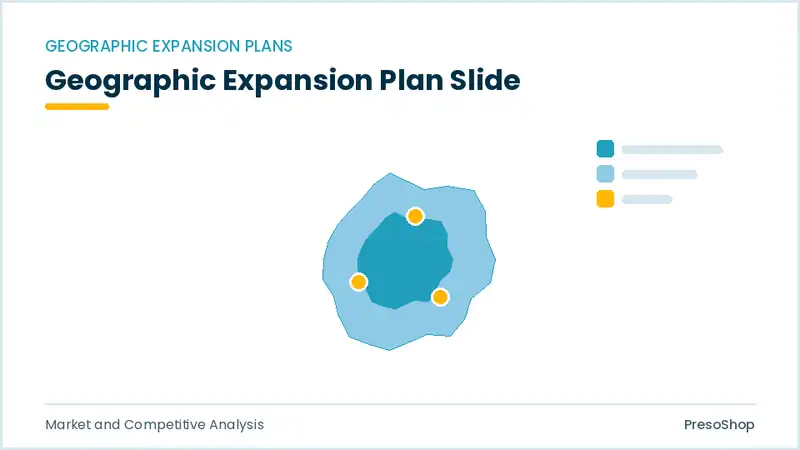 GEOGRAPHIC EXPANSION PLANS

Geographic Expansion Plan Slide

Market and Competitive Analysis

PresoShop